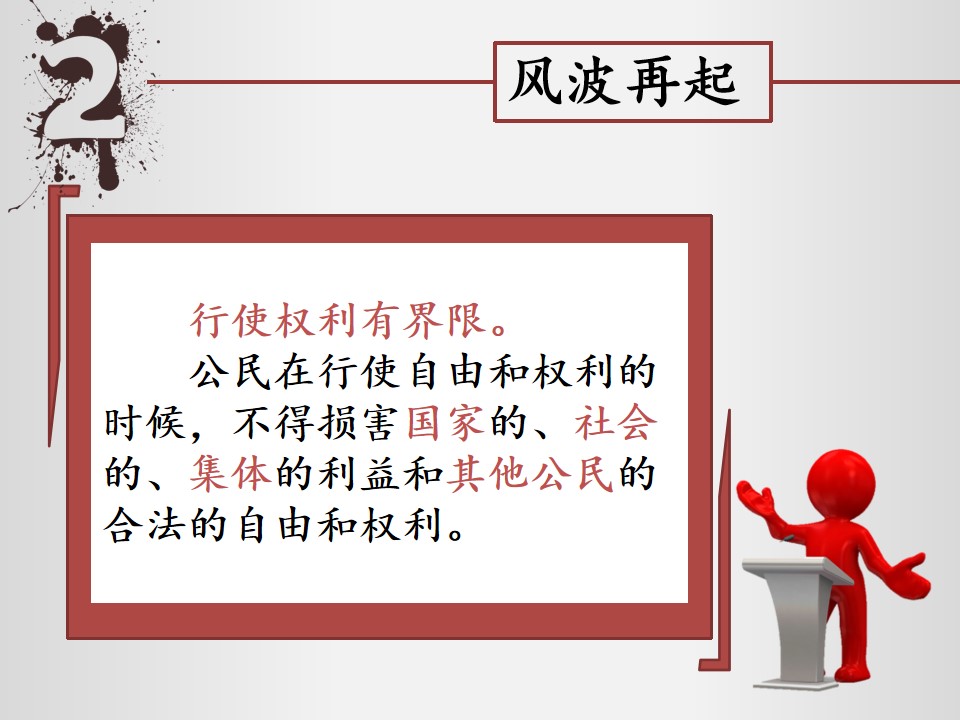 2

风波再起

行使权利有界限。

公民在行使自由和权利的时候，不得损害国家的、社会的、集体的利益和其他公民的合法的自由和权利。